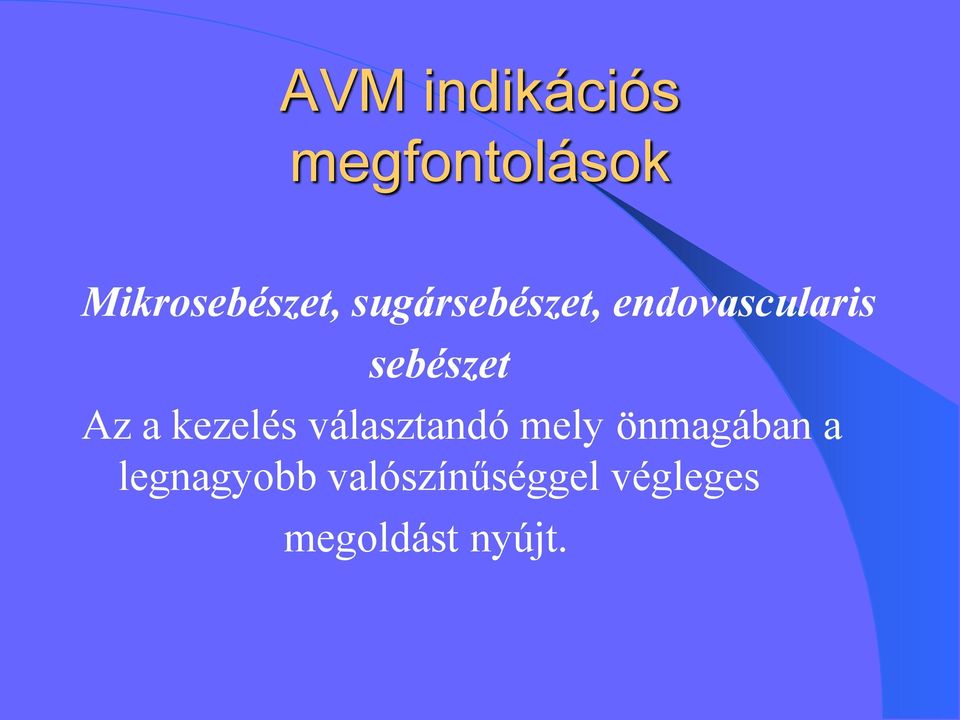 AVM indikációs megfontolások

Mikrosebészet, sugársebészet, endovascularis sebészet

Az a kezelés választandó mely önmagában a legnagyobb valószínűséggel végleges megoldást nyújt.